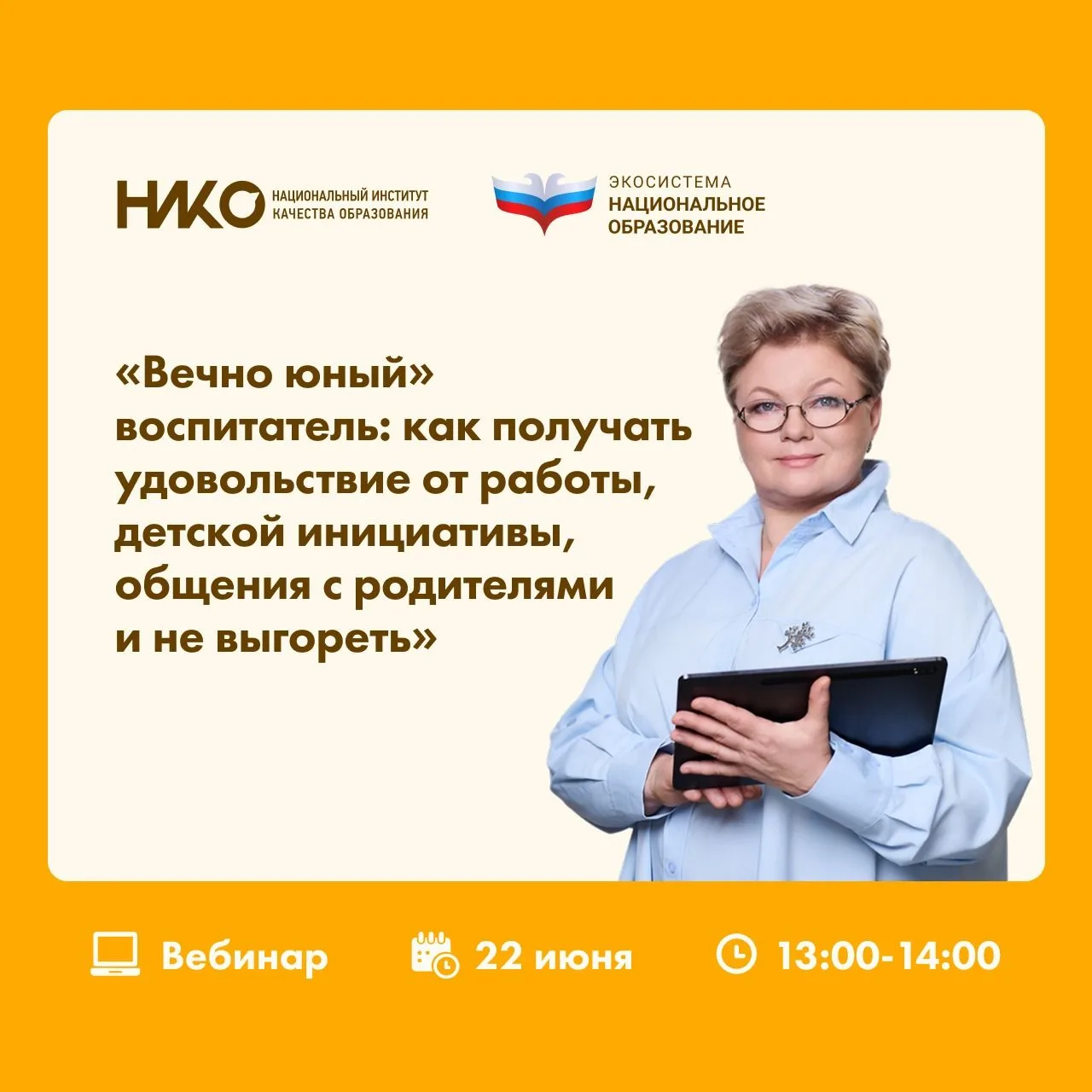 НИКО НАЦИОНАЛЬНЫЙ ИНСТИТУТ КАЧЕСТВА ОБРАЗОВАНИЯ

ЭКОСИСТЕМА НАЦИОНАЛЬНОЕ ОБРАЗОВАНИЕ

«Вечно юный» воспитатель: как получать удовольствие от работы, детской инициативы, общения с родителями и не выгореть»

Вебинар

22 июня

13:00-14:00